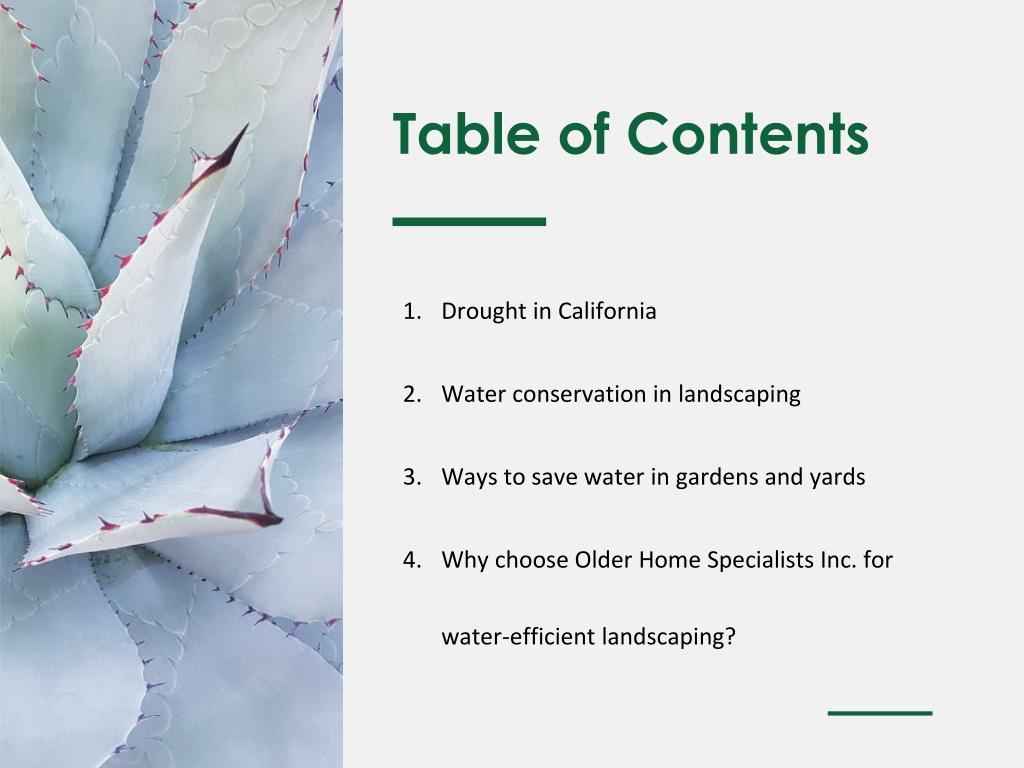 Table of Contents

1. Drought in California

2. Water conservation in landscaping

3. Ways to save water in gardens and yards

4. Why choose Older Home Specialists Inc. for water-efficient landscaping?